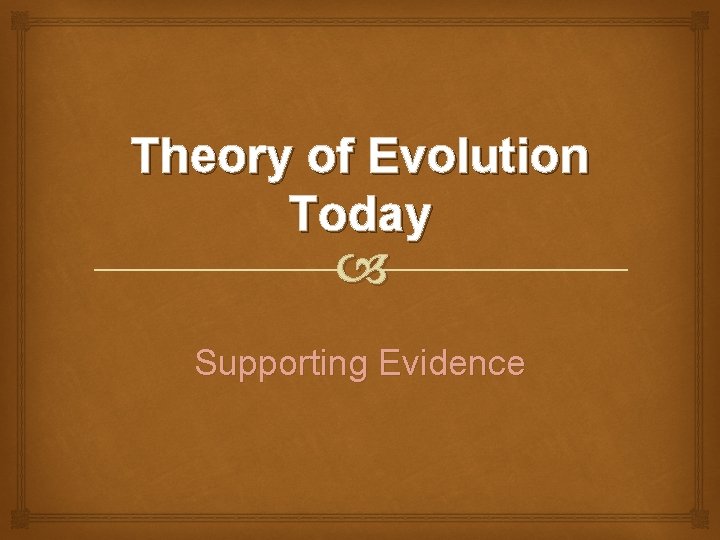 Theory of Evolution Today

Supporting Evidence